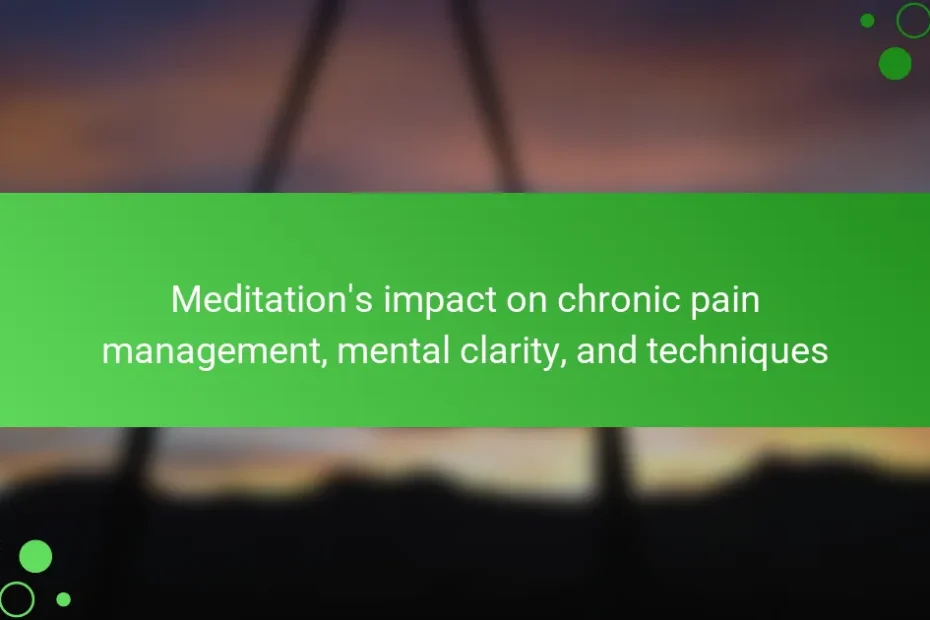 Meditation's impact on chronic pain management, mental clarity, and techniques